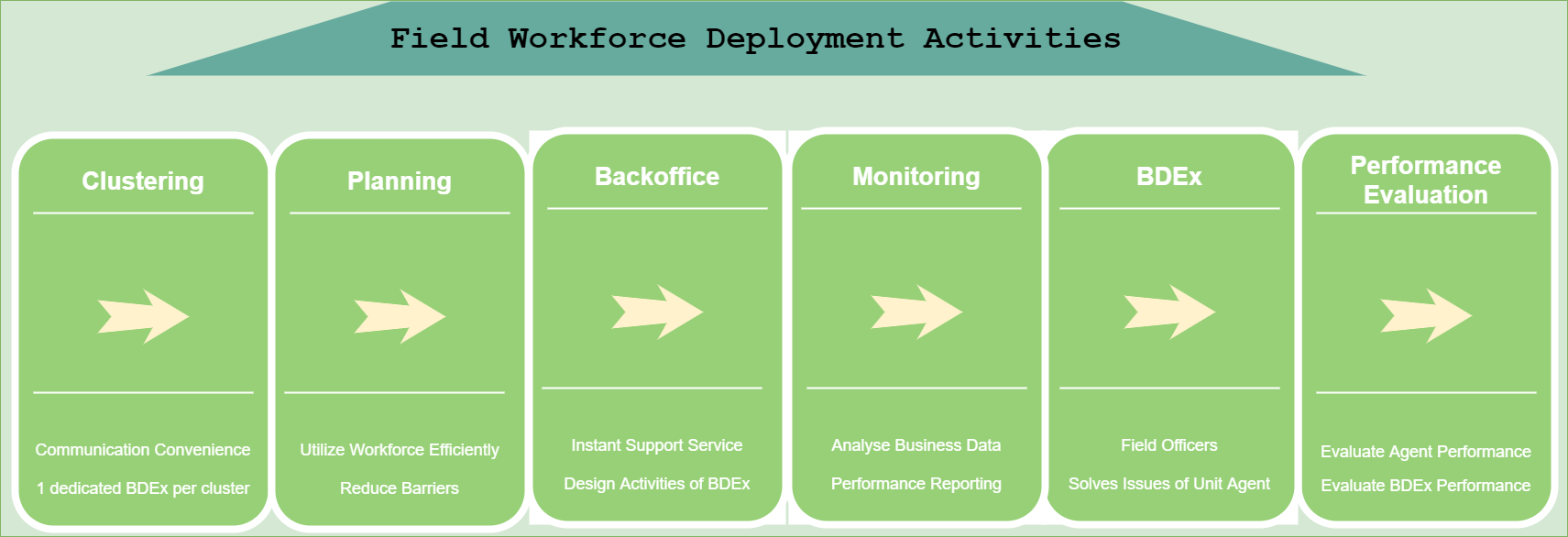 Field Workforce Deployment Activities

Clustering

Communication Convenience

1 dedicated BDEx per cluster

Planning

Utilize Workforce Efficiently

Reduce Barriers

Backoffice

Instant Support Service

Design Activities of BDEx

Monitoring

Analyse Business Data

Performance Reporting

BDEx

Field Officers

Solves Issues of Unit Agent

Performance Evaluation

Evaluate Agent Performance

Evaluate BDEx Performance